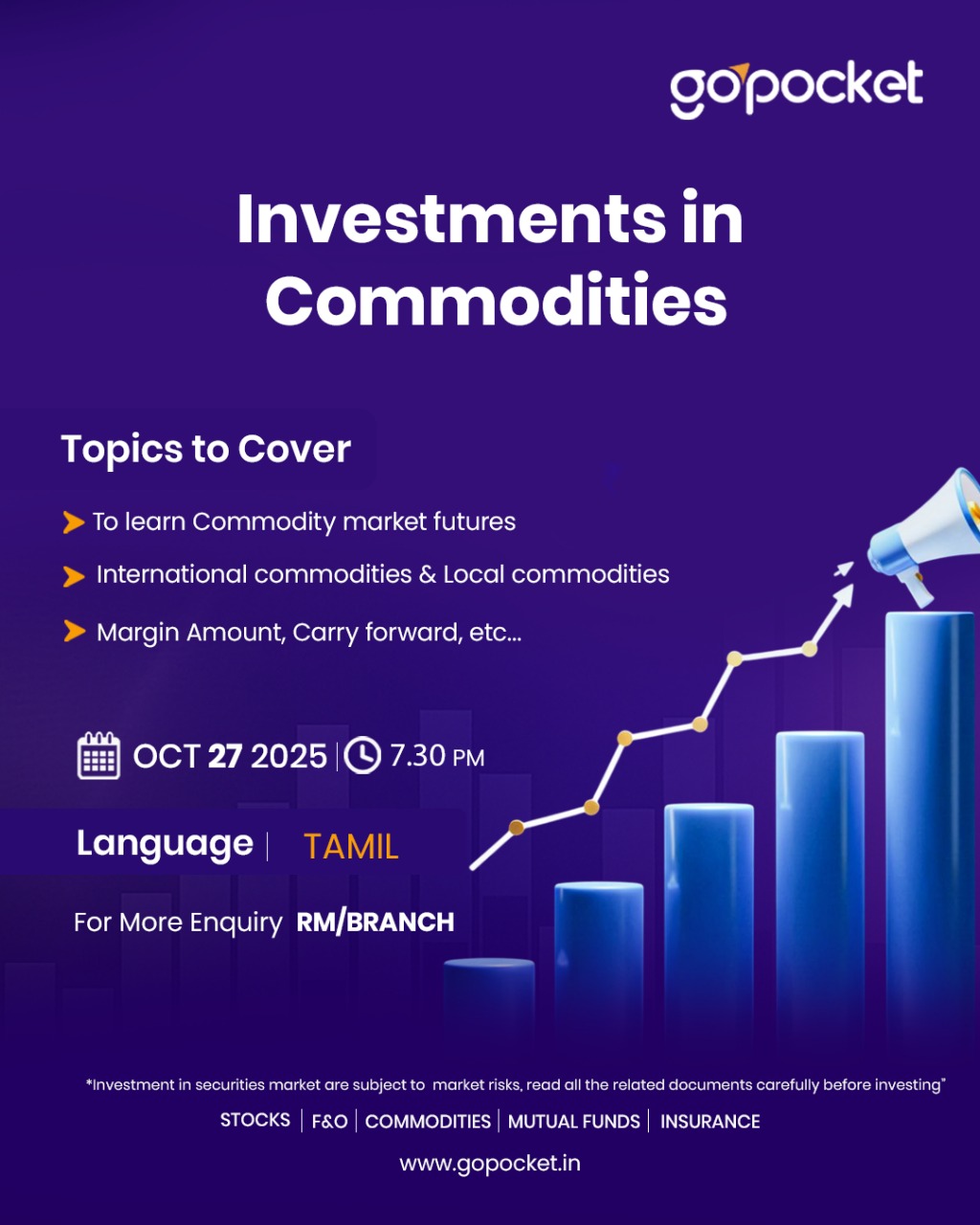 gopocket

Investments in Commodities

Topics to Cover

To learn Commodity market futures

International commodities & Local commodities

Margin Amount, Carry forward, etc...

OCT 27 2025 | 7.30 PM

Language | TAMIL

For More Enquiry RM/BRANCH

*Investment in securities market are subject to market risks, read all the related documents carefully before investing"

STOCKS | F&O | COMMODITIES | MUTUAL FUNDS | INSURANCE

www.gopocket.in